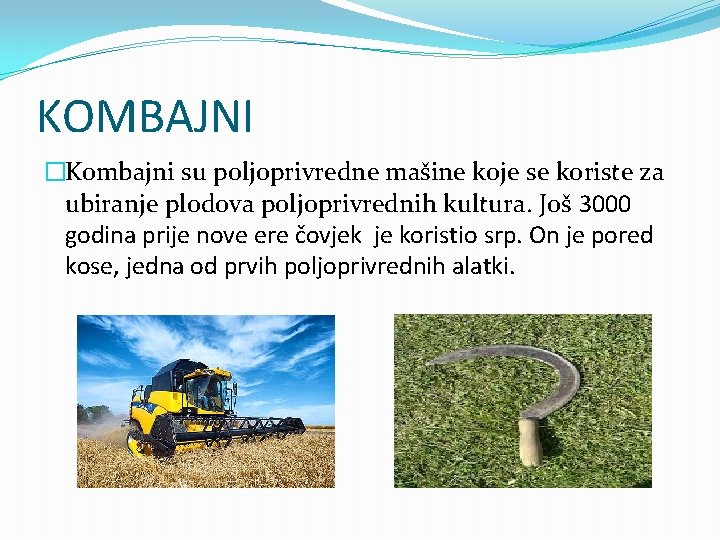 KOMBAJNI

Kombajni su poljoprivredne mašine koje se koriste za ubiranje plodova poljoprivrednih kultura. Još 3000 godina prije nove ere čovjek je koristio srp. On je pored kose, jedna od prvih poljoprivrednih alatki.